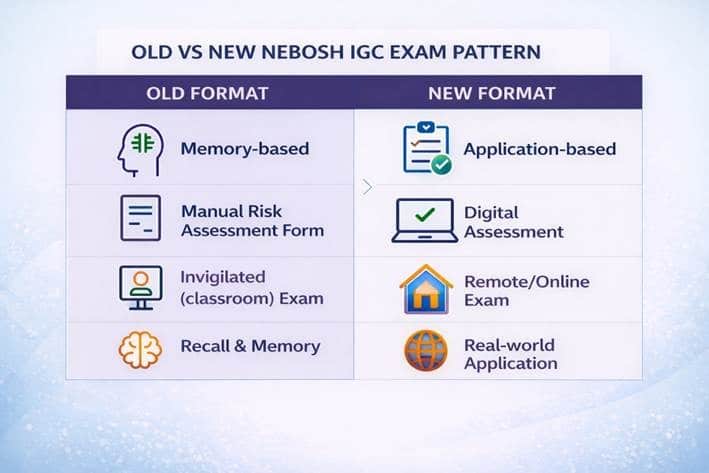 OLD VS NEW NEBOSH IGC EXAM PATTERN

| OLD FORMAT | NEW FORMAT |
|---|---|
| Memory-based | Application-based |
| Manual Risk Assessment Form | Digital Assessment |
| Invigilated (classroom) Exam | Remote/Online Exam |
| Recall & Memory | Real-world Application |